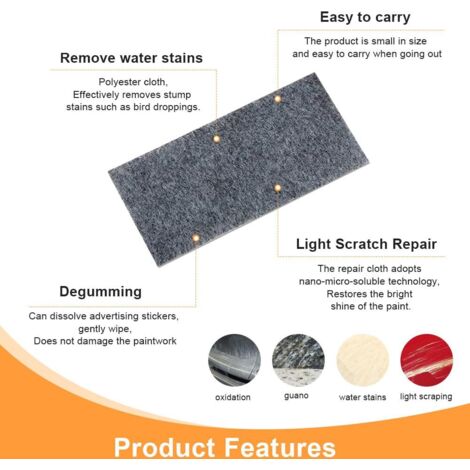 Easy to carry

The product is small in size and easy to carry when going out

Remove water stains

Polyester cloth, Effectively removes stump stains such as bird droppings.

Light Scratch Repair

The repair cloth adopts nano-micro-soluble technology, Restores the bright shine of the paint.

Degumming

Can dissolve advertising stickers, gently wipe, Does not damage the paintwork

oxidation

guano

water stains

light scraping

Product Features